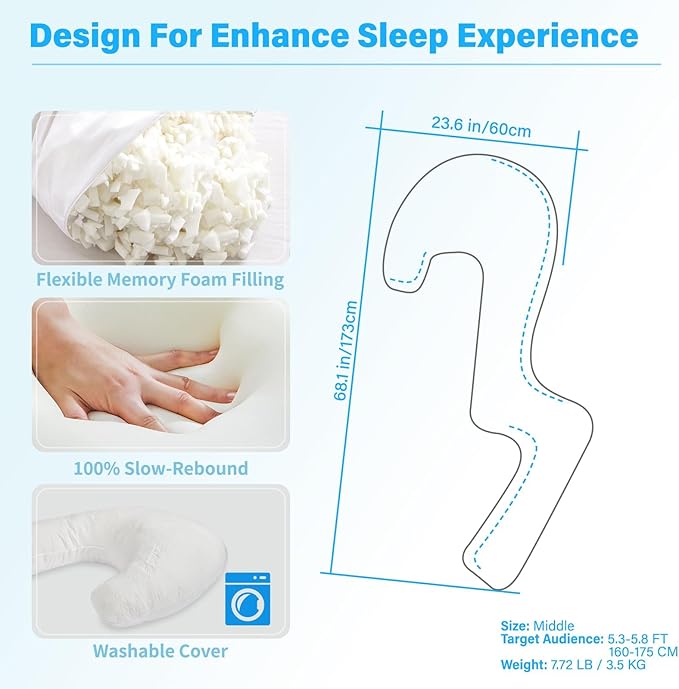 Design For Enhance Sleep Experience

Flexible Memory Foam Filling

100% Slow-Rebound

Washable Cover

23.6 in/60cm

68.1 in/173cm

Size: Middle
Target Audience: 5.3-5.8 FT
160-175 CM
Weight: 7.72 LB / 3.5 KG